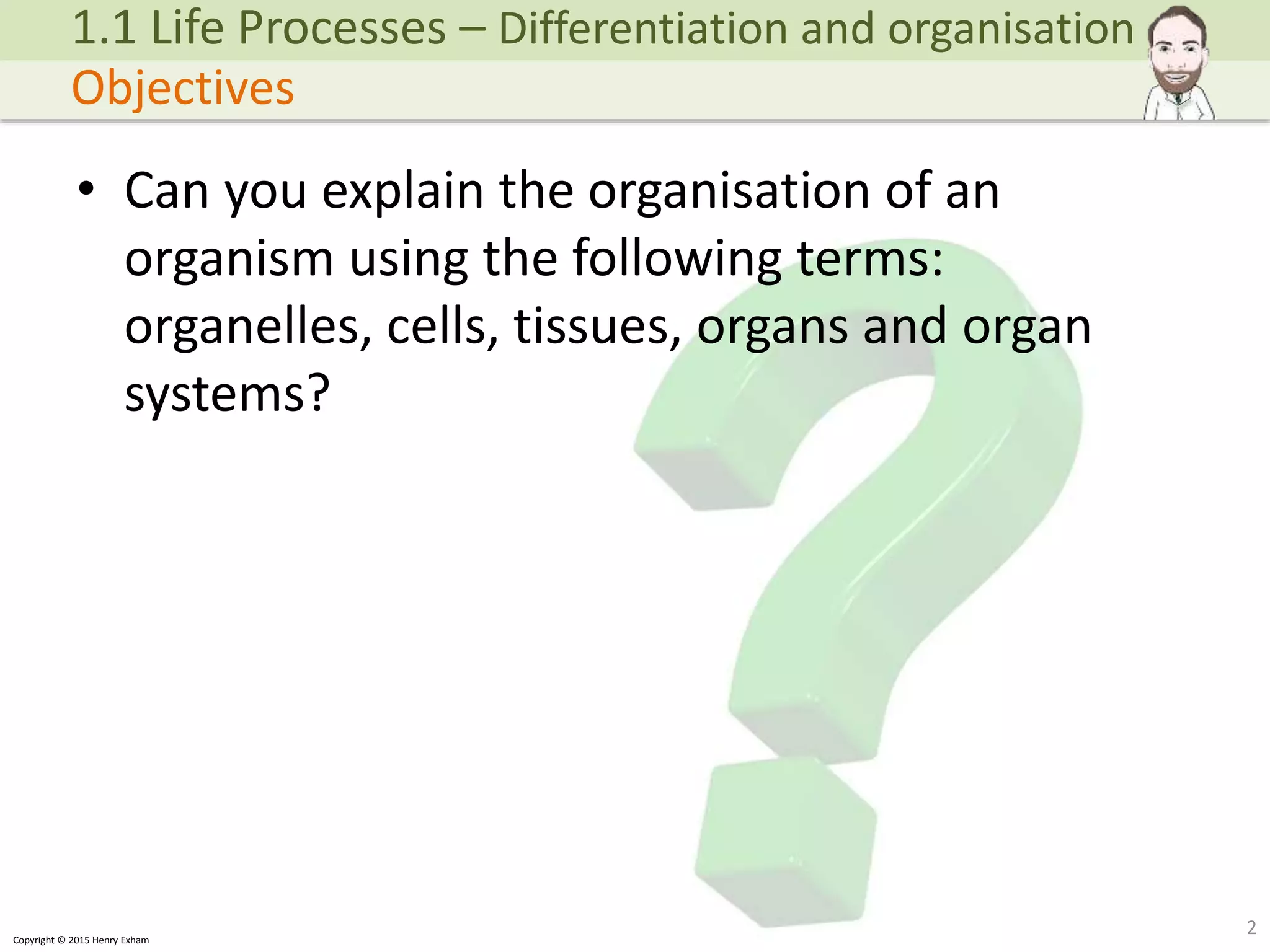 1.1 Life Processes – Differentiation and organisation
Objectives

• Can you explain the organisation of an organism using the following terms: organelles, cells, tissues, organs and organ systems?

Copyright © 2015 Henry Exham

2